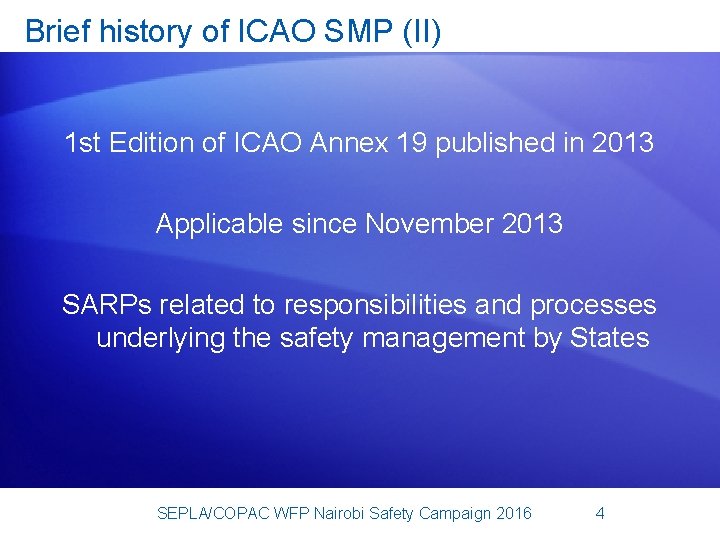 Brief history of ICAO SMP (II)

1st Edition of ICAO Annex 19 published in 2013

Applicable since November 2013

SARPs related to responsibilities and processes underlying the safety management by States

SEPLA/COPAC WFP Nairobi Safety Campaign 2016

4